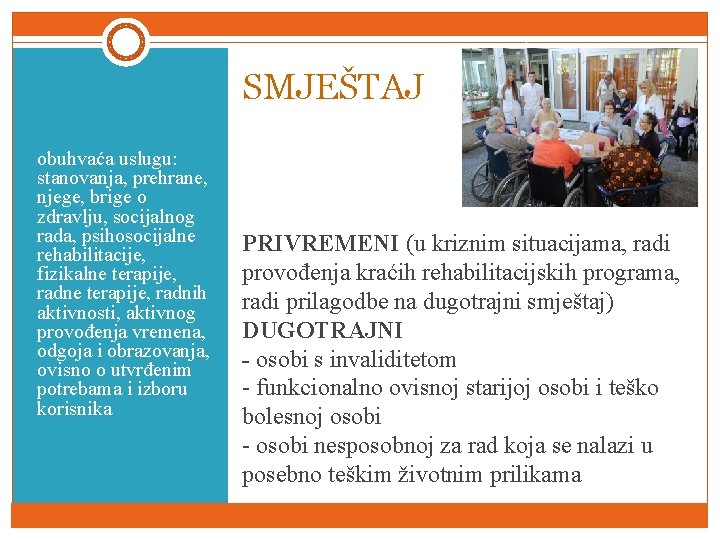 SMJEŠTAJ

obuhvaća uslugu: stanovanja, prehrane, njege, brige o zdravlju, socijalnog rada, psihosocijalne rehabilitacije, fizikalne terapije, radne terapije, radnih aktivnosti, aktivnog provođenja vremena, odgoja i obrazovanja, ovisno o utvrđenim potrebama i izboru korisnika

PRIVREMENI (u kriznim situacijama, radi provođenja kraćih rehabilitacijskih programa, radi prilagodbe na dugotrajni smještaj)
DUGOTRAJNI
- osobi s invaliditetom
- funkcionalno ovisnoj starijoj osobi i teško bolesnoj osobi
- osobi nesposobnoj za rad koja se nalazi u posebno teškim životnim prilikama